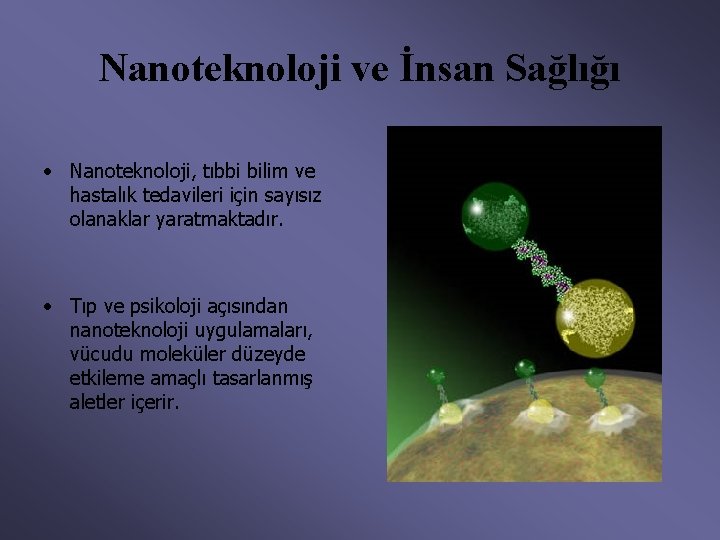 Nanoteknoloji ve İnsan Sağlığı

• Nanoteknoloji, tıbbi bilim ve hastalık tedavileri için sayısız olanaklar yaratmaktadır.

• Tıp ve psikoloji açısından nanoteknoloji uygulamaları, vücudu moleküler düzeyde etkileme amaçlı tasarlanmış aletler içerir.